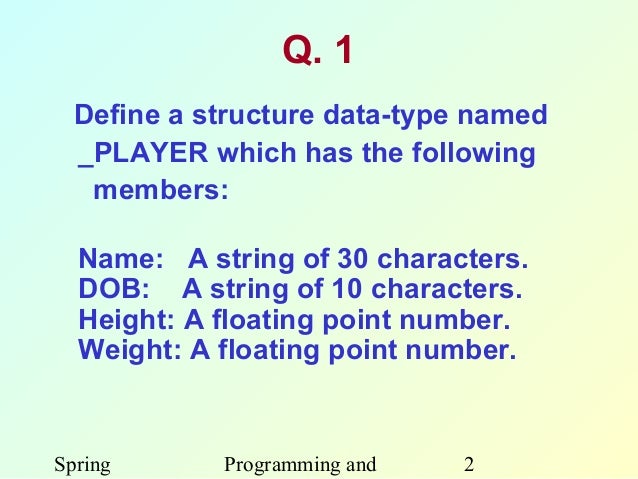 Q. 1

Define a structure data-type named _PLAYER which has the following members:

Name: A string of 30 characters.
DOB: A string of 10 characters.
Height: A floating point number.
Weight: A floating point number.

Spring Programming and 2